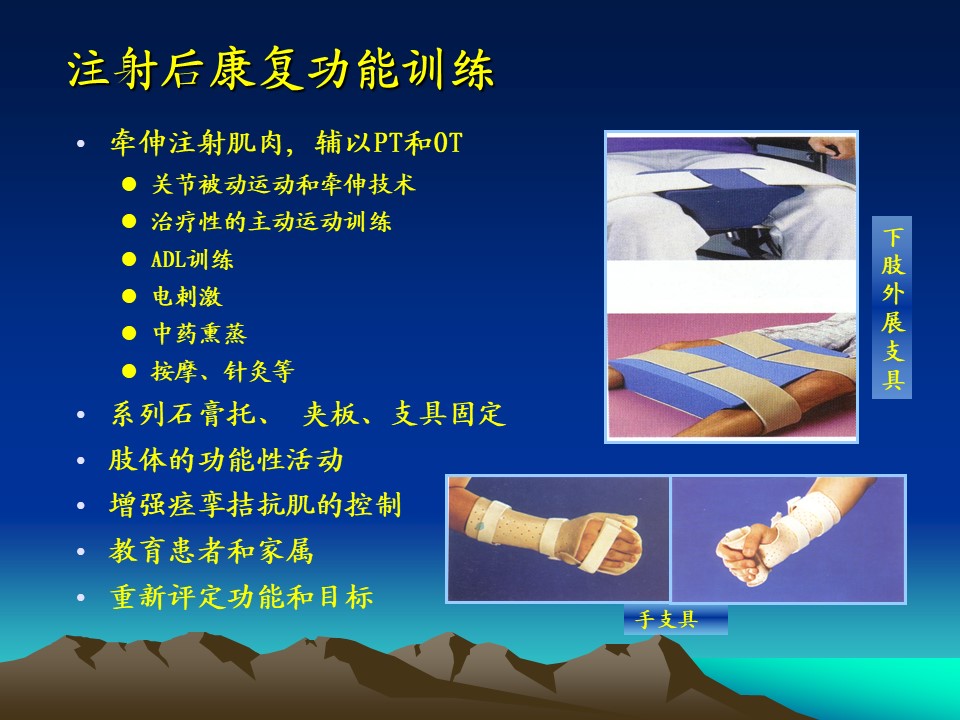 注射后康复功能训练

• 牵伸注射肌肉，辅以PT和OT
  ● 关节被动运动和牵伸技术
  ● 治疗性的主动运动训练
  ● ADL训练
  ● 电刺激
  ● 中药熏蒸
  ● 按摩、针灸等
• 系列石膏托、 夹板、支具固定
• 肢体的功能性活动
• 增强痉挛拮抗肌的控制
• 教育患者和家属
• 重新评定功能和目标

下肢外展支具

手支具